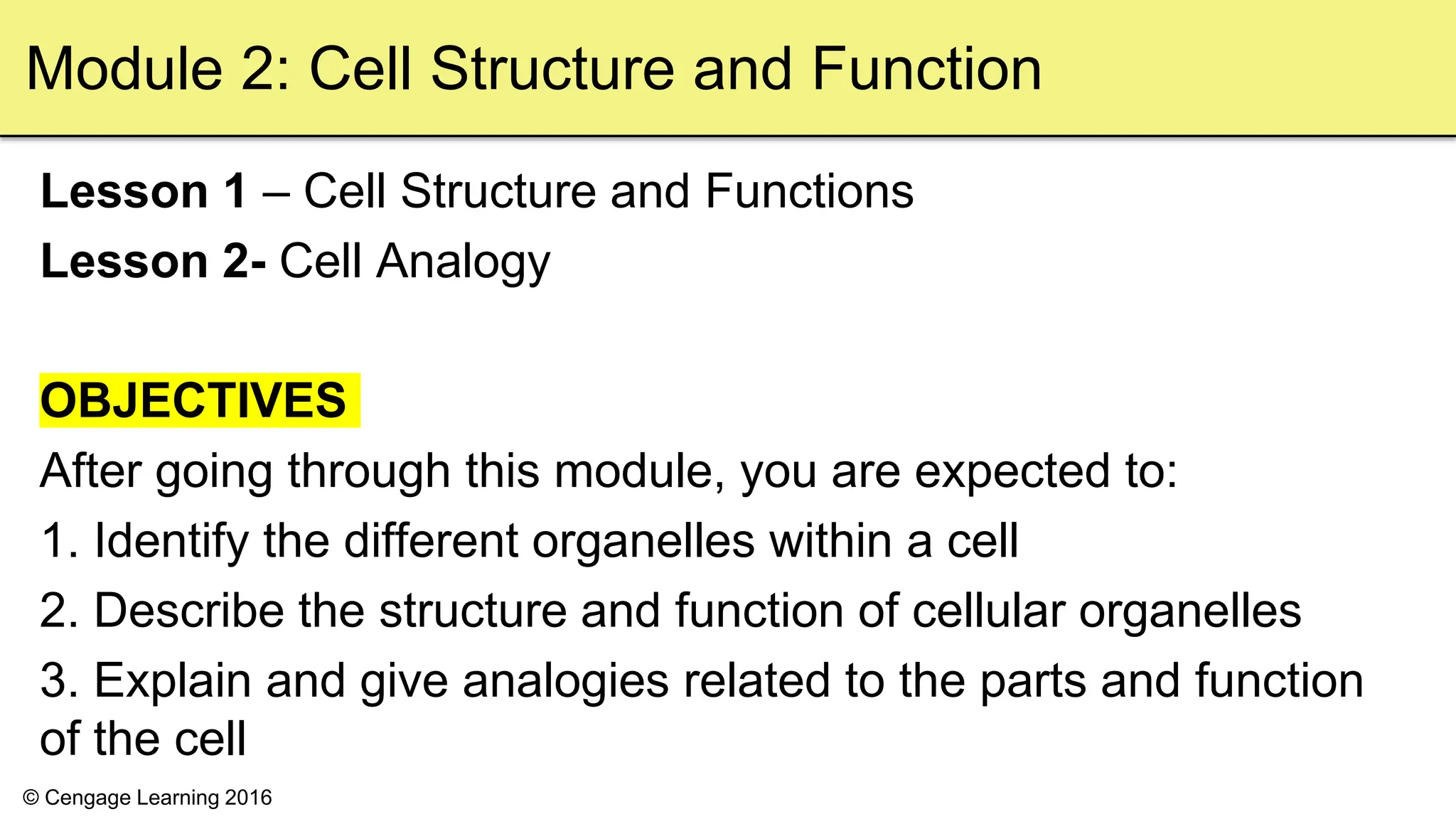 Module 2: Cell Structure and Function

Lesson 1 – Cell Structure and Functions

Lesson 2- Cell Analogy

OBJECTIVES

After going through this module, you are expected to:

1. Identify the different organelles within a cell

2. Describe the structure and function of cellular organelles

3. Explain and give analogies related to the parts and function of the cell

© Cengage Learning 2016